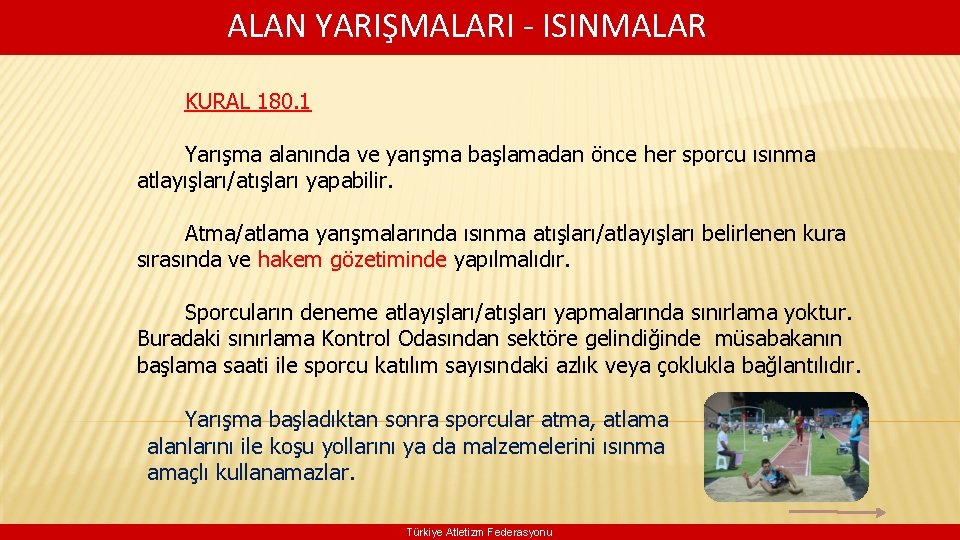 ALAN YARIŞMALARI - ISINMALAR

KURAL 180.1

Yarışma alanında ve yarışma başlamadan önce her sporcu ısınma atlayışları/atışları yapabilir.

Atma/atlama yarışmalarında ısınma atışları/atlayışları belirlenen kura sırasında ve hakem gözetiminde yapılmalıdır.

Sporcuların deneme atlayışları/atışları yapmalarında sınırlama yoktur. Buradaki sınırlama Kontrol Odasından sektöre gelindiğinde müsabakanın başlama saati ile sporcu katılım sayısındaki azlık veya çoklukla bağlantılıdır.

Yarışma başladıktan sonra sporcular atma, atlama alanlarını ile koşu yollarını ya da malzemelerini ısınma amaçlı kullanamazlar.

Türkiye Atletizm Federasyonu